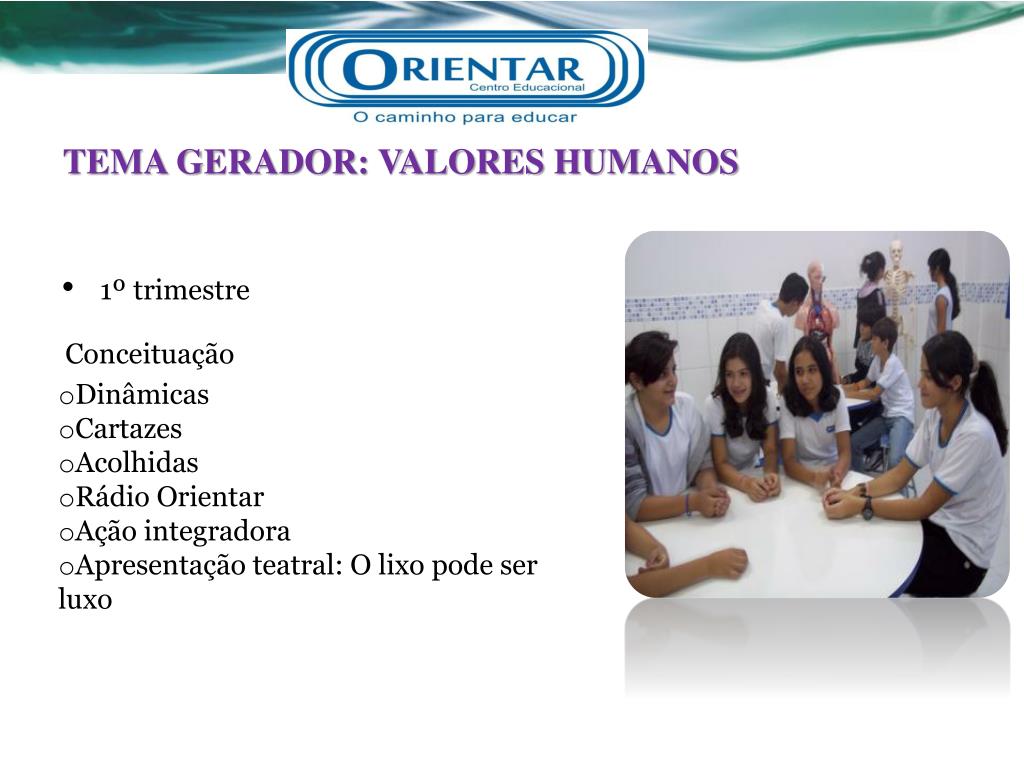 ORIENTAR
Centro Educacional
O caminho para educar

TEMA GERADOR: VALORES HUMANOS

• 1º trimestre

Conceituação
oDinâmicas
oCartazes
oAcolhidas
oRádio Orientar
oAção integradora
oApresentação teatral: O lixo pode ser luxo